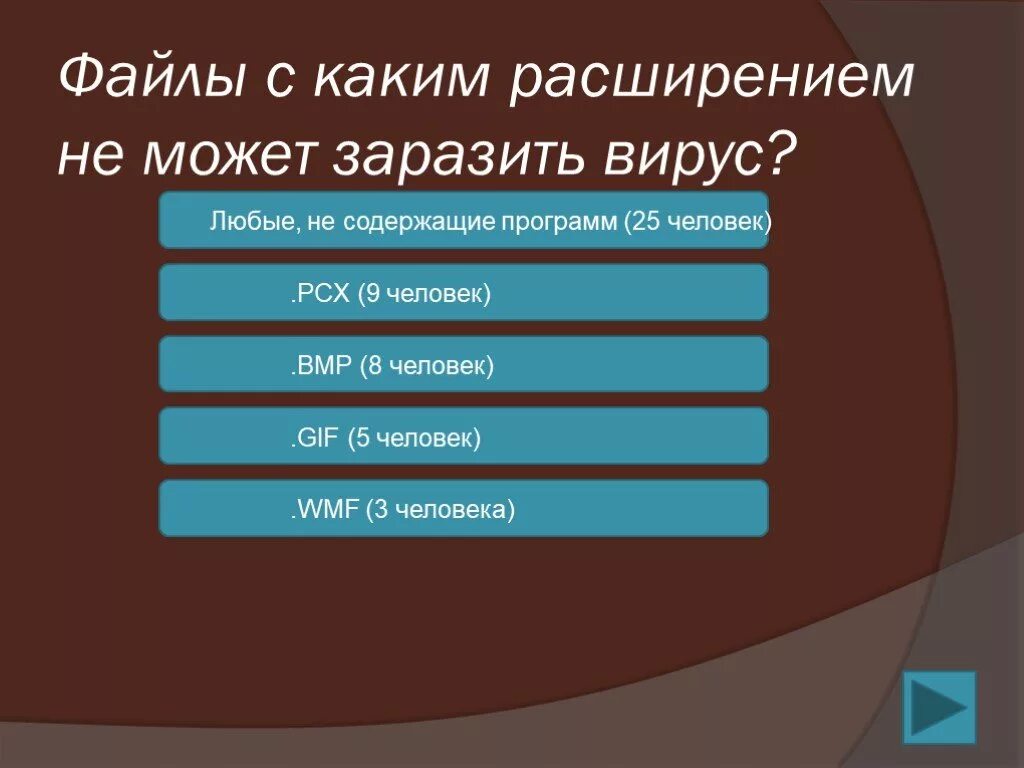 Файлы с каким расширением не может заразить вирус?

Любые, не содержащие программ (25 человек)

.PCX (9 человек)

.BMP (8 человек)

.GIF (5 человек)

.WMF (3 человека)